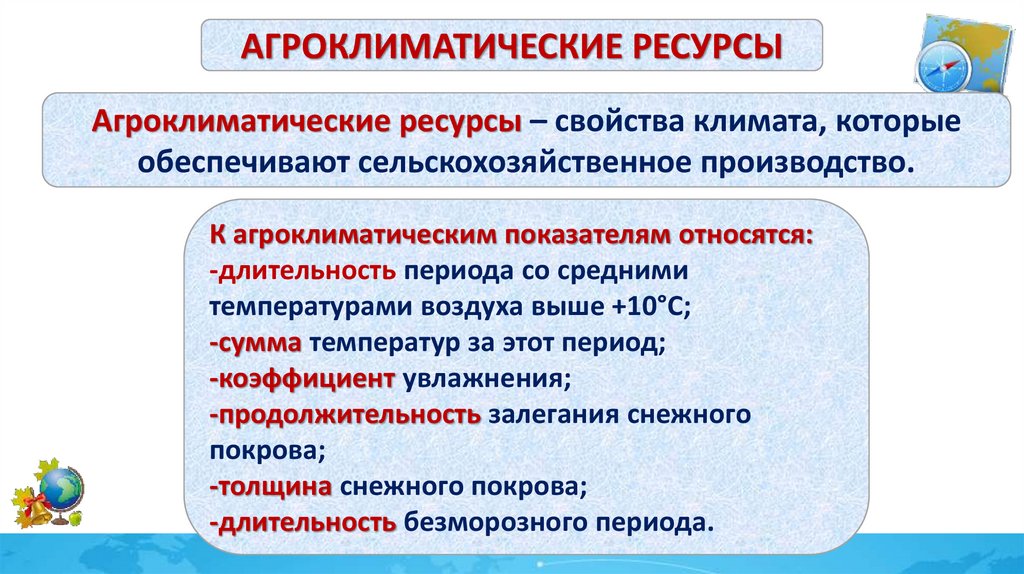 АГРОКЛИМАТИЧЕСКИЕ РЕСУРСЫ

Агроклиматические ресурсы – свойства климата, которые обеспечивают сельскохозяйственное производство.

К агроклиматическим показателям относятся:
-длительность периода со средними температурами воздуха выше +10°С;
-сумма температур за этот период;
-коэффициент увлажнения;
-продолжительность залегания снежного покрова;
-толщина снежного покрова;
-длительность безморозного периода.